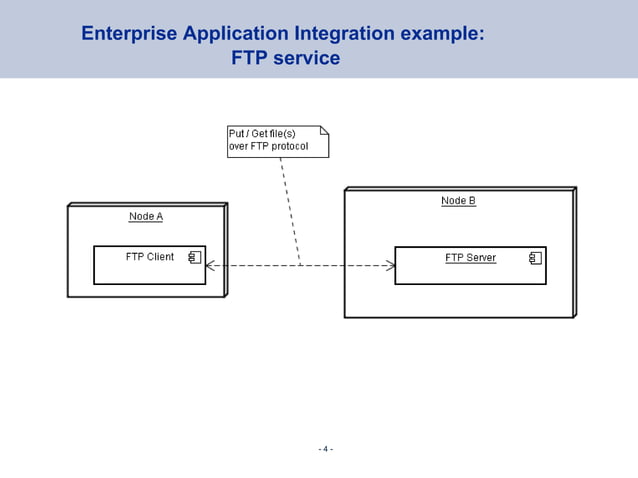 Enterprise Application Integration example:
FTP service

Put / Get file(s)
over FTP protocol

Node A

FTP Client

Node B

FTP Server

- 4 -